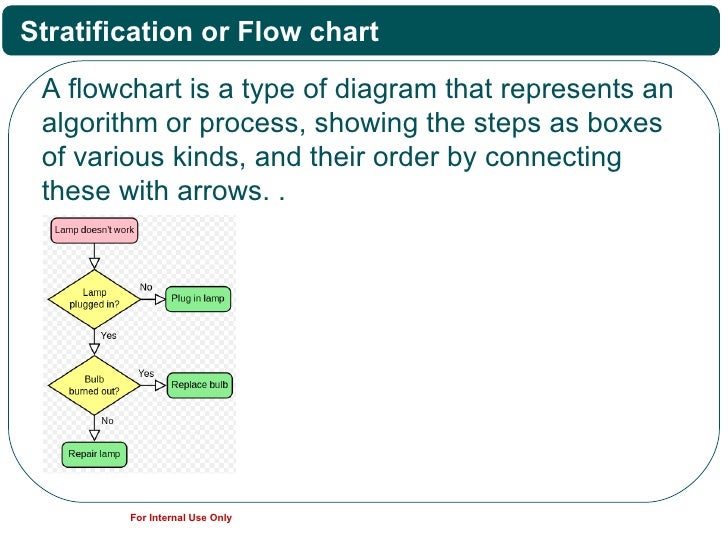 Stratification or Flow chart

A flowchart is a type of diagram that represents an algorithm or process, showing the steps as boxes of various kinds, and their order by connecting these with arrows. .

Lamp doesn't work

Lamp plugged in?

No

Plug in lamp

Yes

Bulb burned out?

Yes

Replace bulb

No

Repair lamp

For Internal Use Only